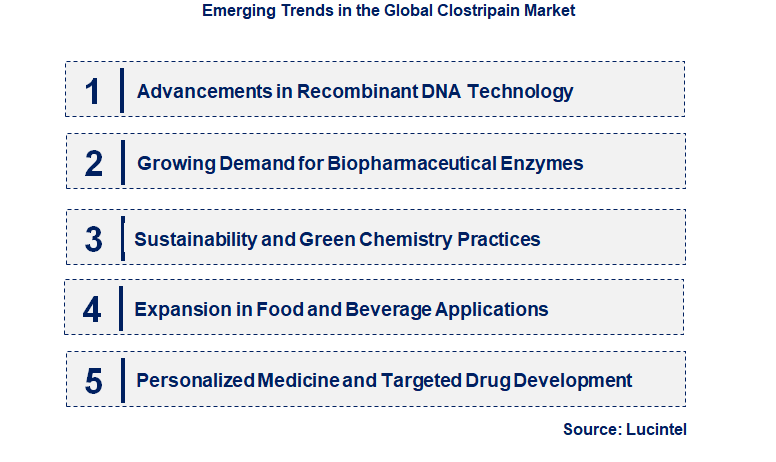 Emerging Trends in the Global Clostripain Market

1 Advancements in Recombinant DNA Technology

2 Growing Demand for Biopharmaceutical Enzymes

3 Sustainability and Green Chemistry Practices

4 Expansion in Food and Beverage Applications

5 Personalized Medicine and Targeted Drug Development

Source: Lucintel